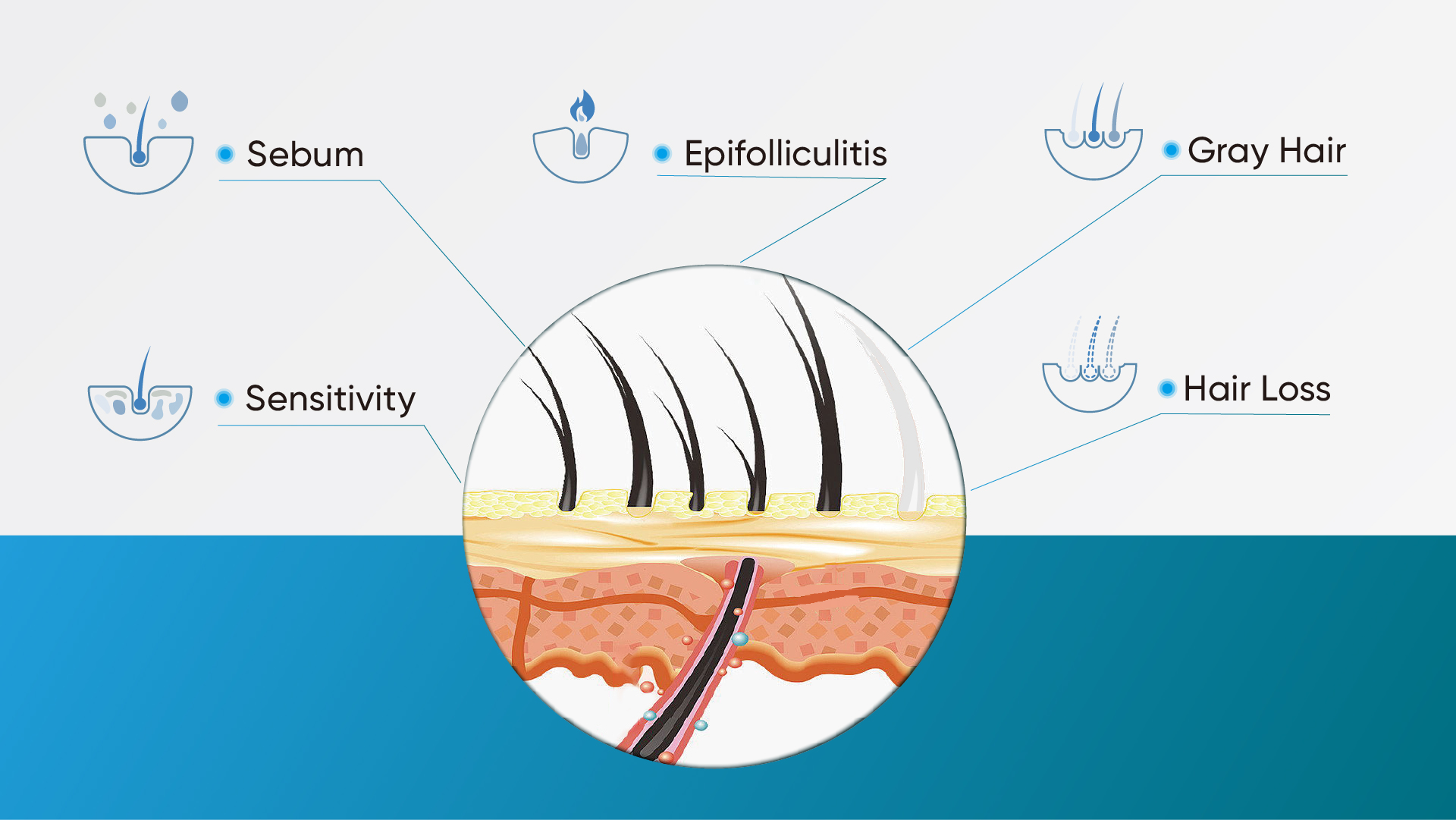 Sebum

Epifolliculitis

Gray Hair

Sensitivity

Hair Loss